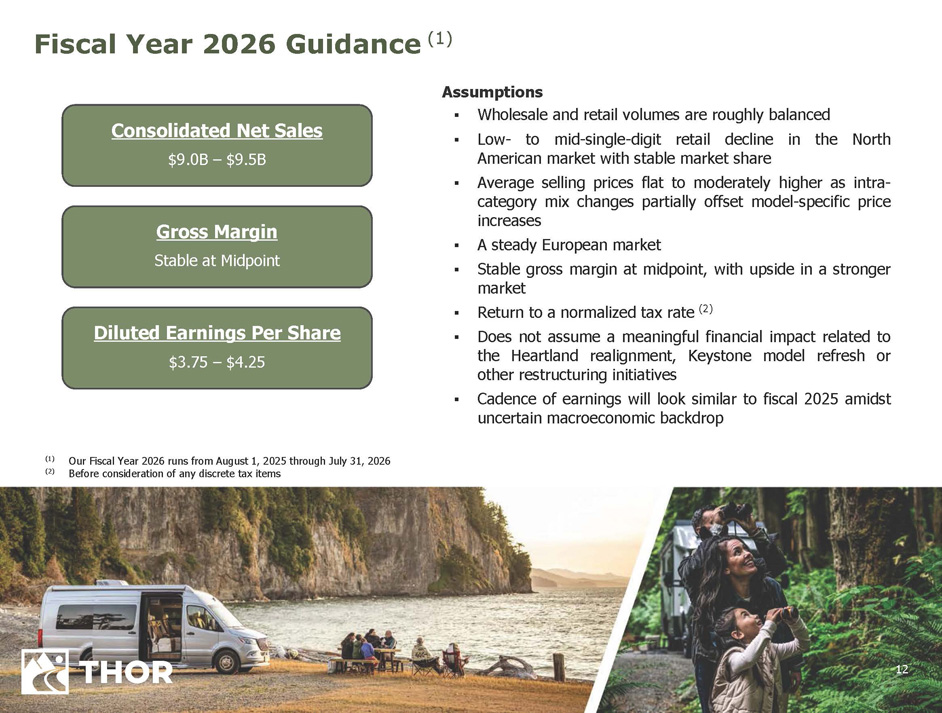 Fiscal Year 2026 Guidance $^{(1)}$

Consolidated Net Sales
$9.0B – $9.5B

Gross Margin
Stable at Midpoint

Diluted Earnings Per Share
$3.75 – $4.25

Assumptions
▪ Wholesale and retail volumes are roughly balanced
▪ Low- to mid-single-digit retail decline in the North American market with stable market share
▪ Average selling prices flat to moderately higher as intra-category mix changes partially offset model-specific price increases
▪ A steady European market
▪ Stable gross margin at midpoint, with upside in a stronger market
▪ Return to a normalized tax rate $^{(2)}$
▪ Does not assume a meaningful financial impact related to the Heartland realignment, Keystone model refresh or other restructuring initiatives
▪ Cadence of earnings will look similar to fiscal 2025 amidst uncertain macroeconomic backdrop

(1) Our Fiscal Year 2026 runs from August 1, 2025 through July 31, 2026
(2) Before consideration of any discrete tax items

THOR

12